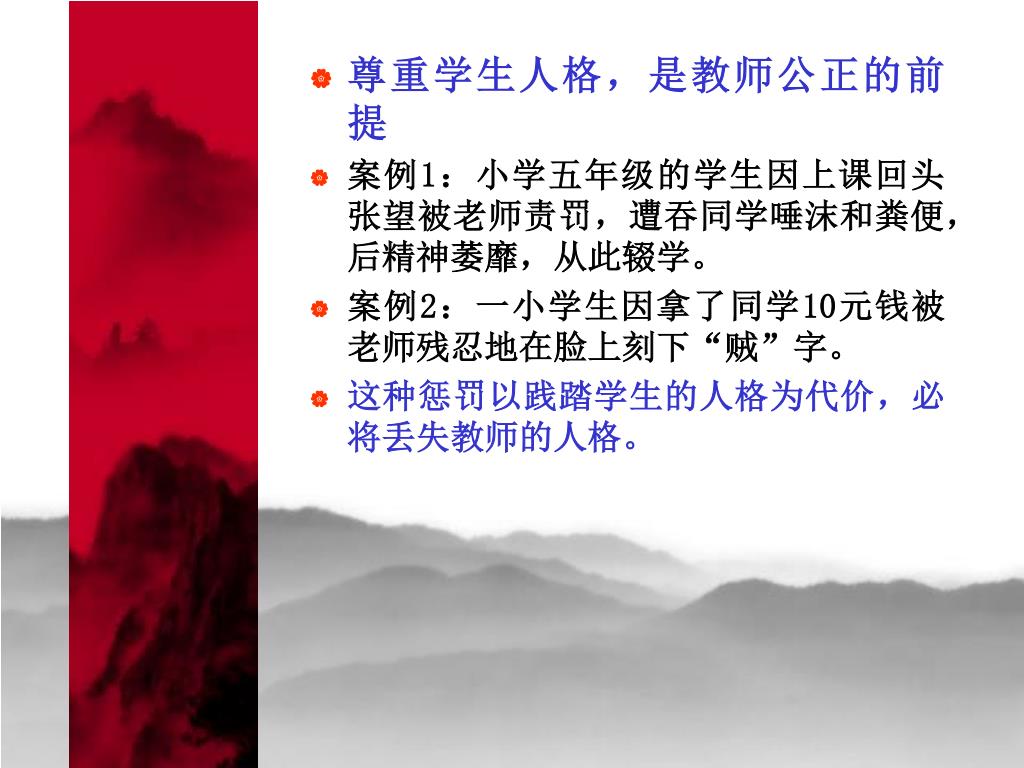 尊重学生人格，是教师公正的前提

案例1：小学五年级的学生因上课回头张望被老师责罚，遭吞同学唾沫和粪便，后精神萎靡，从此辍学。

案例2：一小学生因拿了同学10元钱被老师残忍地在脸上刻下“贼”字。

这种惩罚以践踏学生的人格为代价，必将丢失教师的人格。